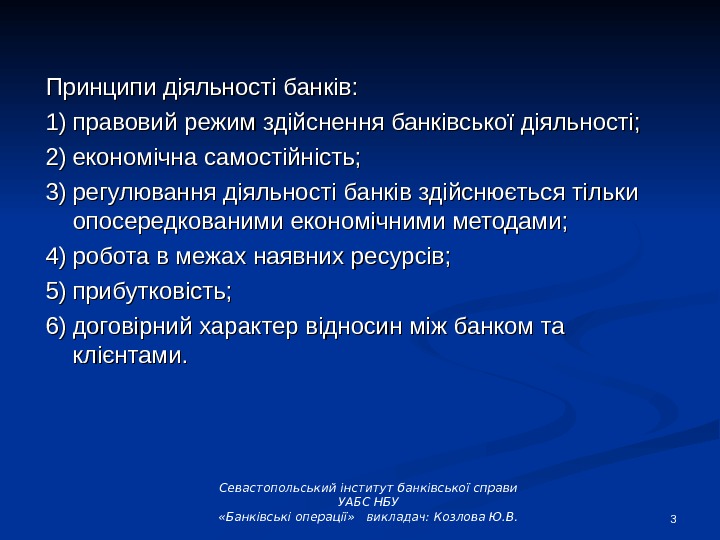 Принципи діяльності банків:

1) правовий режим здійснення банківської діяльності;

2) економічна самостійність;

3) регулювання діяльності банків здійснюється тільки опосередкованими економічними методами;

4) робота в межах наявних ресурсів;

5) прибутковість;

6) договірний характер відносин між банком та клієнтами.

Севастопольський інститут банківської справи
УАБС НБУ
«Банківські операції» викладач: Козлова Ю.В.

3